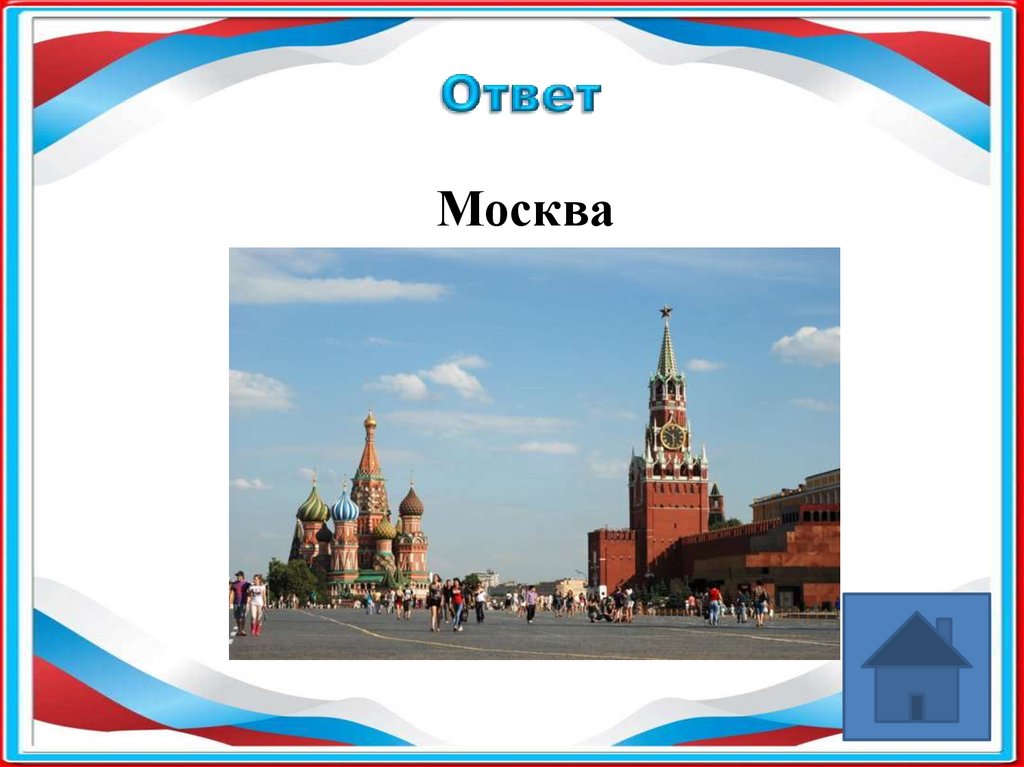 Ответ

Москва